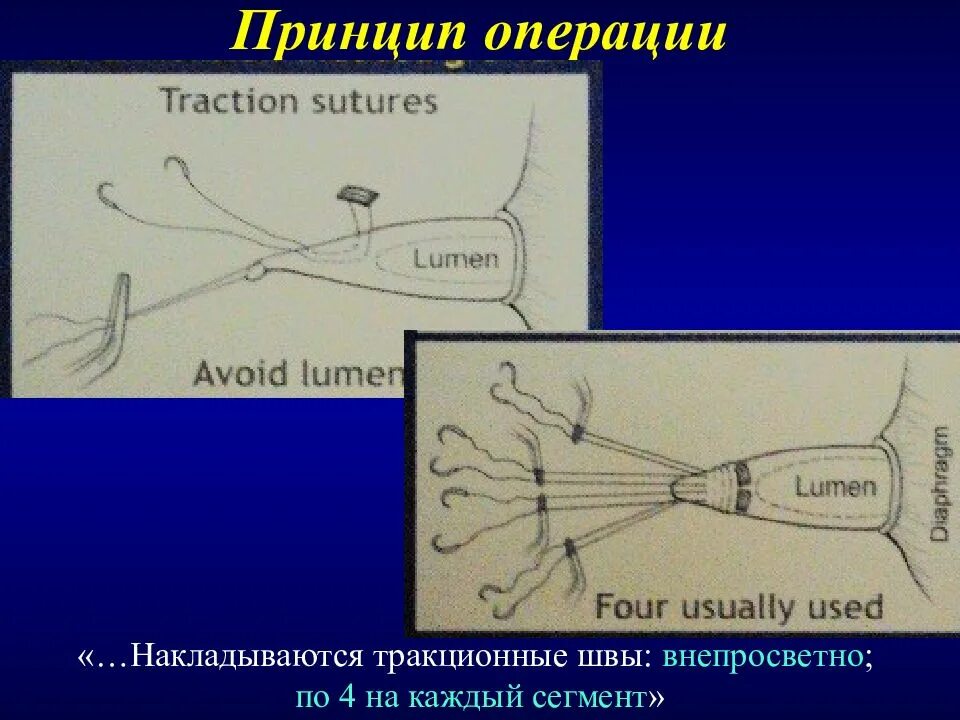 Принцип операции

Traction sutures

Lumen

Avoid lumen

Lumen

Diaphragm

Four usually used

«…Накладываются тракционные швы: внепросветно; по 4 на каждый сегмент»